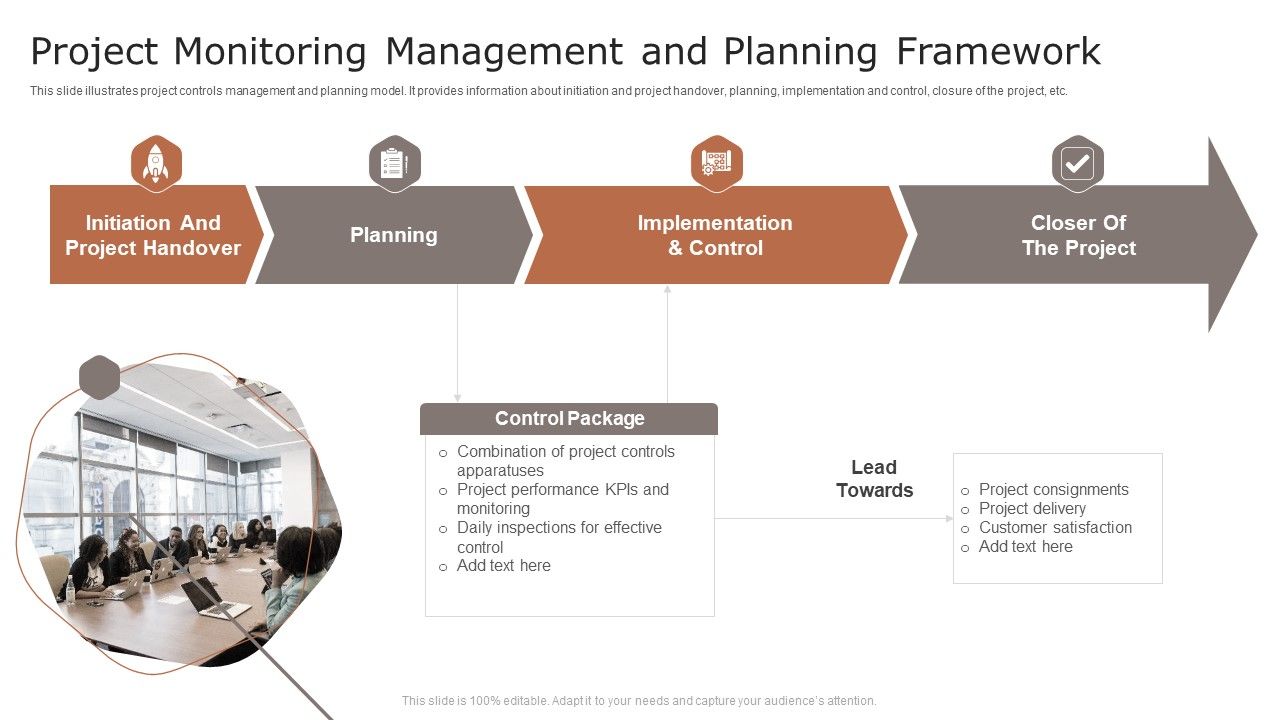 Project Monitoring Management and Planning Framework

This slide illustrates project controls management and planning model. It provides information about initiation and project handover, planning, implementation and control, closure of the project, etc.

Initiation And Project Handover

Planning

Implementation & Control

Closer Of The Project

Control Package

o Combination of project controls apparatuses
o Project performance KPIs and monitoring
o Daily inspections for effective control
o Add text here

Lead Towards

o Project consignments
o Project delivery
o Customer satisfaction
o Add text here

This slide is 100% editable. Adapt it to your needs and capture your audience's attention.